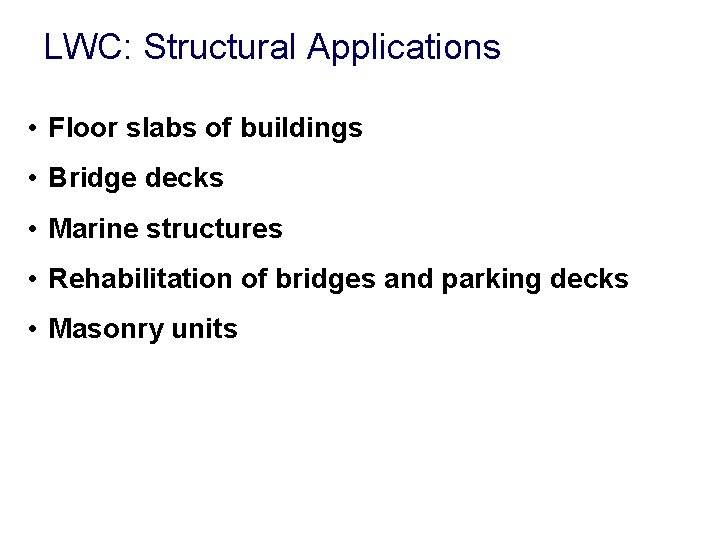 LWC: Structural Applications

• Floor slabs of buildings
• Bridge decks
• Marine structures
• Rehabilitation of bridges and parking decks
• Masonry units